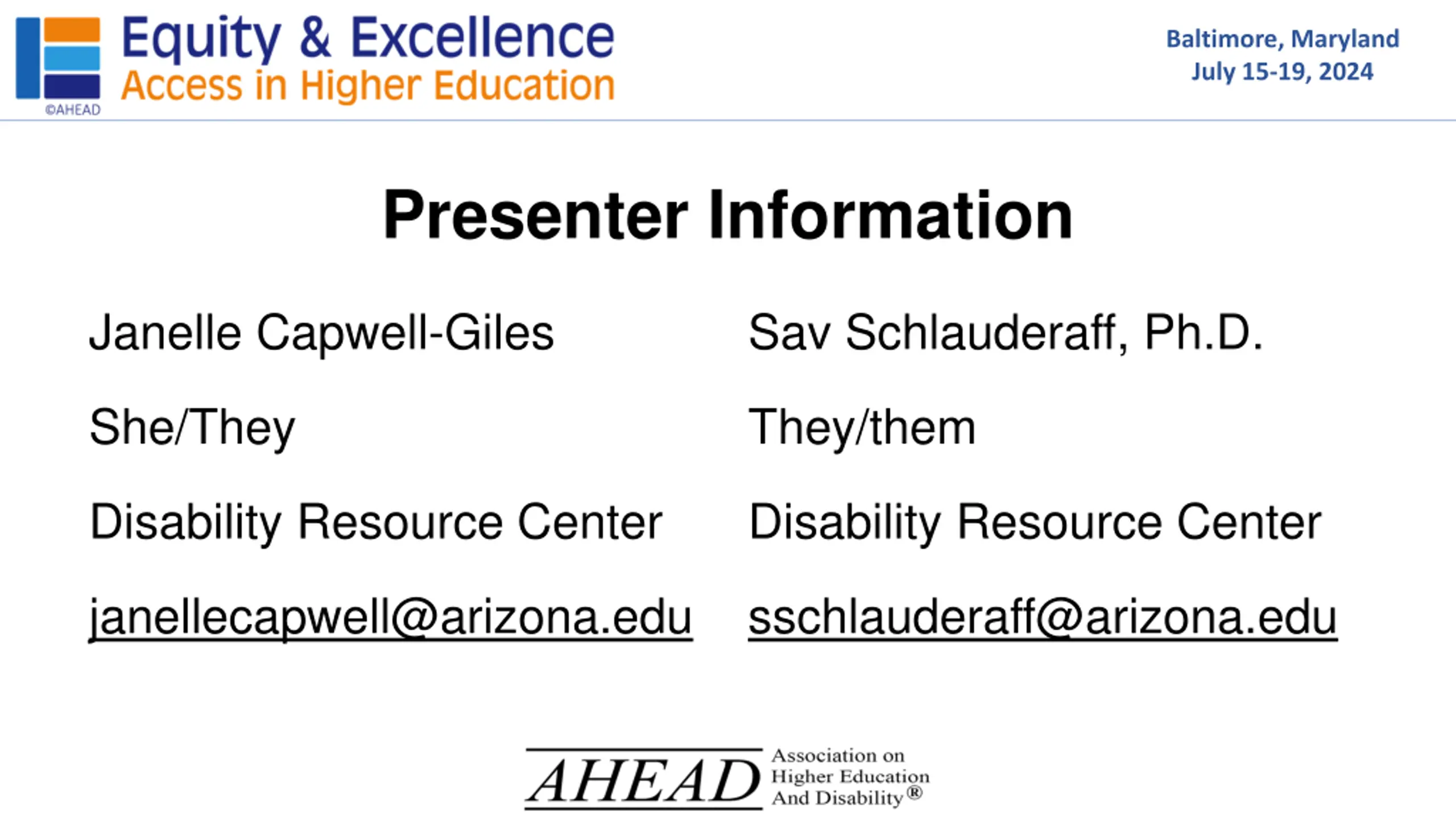 ©AHEAD
Equity & Excellence
Access in Higher Education

Baltimore, Maryland
July 15-19, 2024

Presenter Information

Janelle Capwell-Giles

She/They

Disability Resource Center

janellecapwell@arizona.edu

Sav Schlauderaff, Ph.D.

They/them

Disability Resource Center

sschlauderaff@arizona.edu

AHEAD Association on Higher Education And Disability®